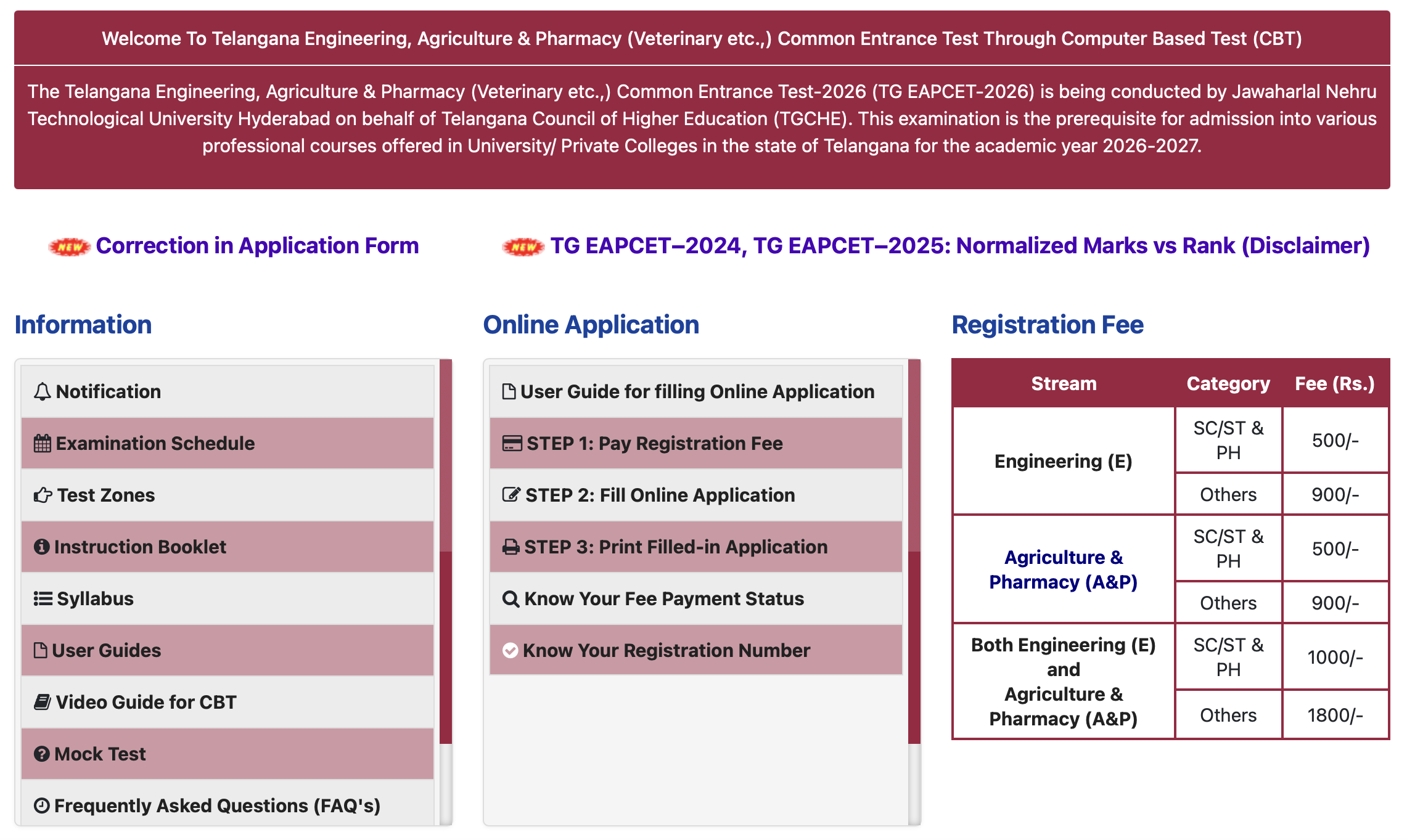 Welcome To Telangana Engineering, Agriculture & Pharmacy (Veterinary etc.,) Common Entrance Test Through Computer Based Test (CBT)

The Telangana Engineering, Agriculture & Pharmacy (Veterinary etc.,) Common Entrance Test-2026 (TG EAPCET-2026) is being conducted by Jawaharlal Nehru Technological University Hyderabad on behalf of Telangana Council of Higher Education (TGCHE). This examination is the prerequisite for admission into various professional courses offered in University/ Private Colleges in the state of Telangana for the academic year 2026-2027.

NEW Correction in Application Form

NEW TG EAPCET–2024, TG EAPCET–2025: Normalized Marks vs Rank (Disclaimer)

Information

Notification
Examination Schedule
Test Zones
Instruction Booklet
Syllabus
User Guides
Video Guide for CBT
Mock Test
Frequently Asked Questions (FAQ's)

Online Application

User Guide for filling Online Application
STEP 1: Pay Registration Fee
STEP 2: Fill Online Application
STEP 3: Print Filled-in Application
Know Your Fee Payment Status
Know Your Registration Number

Registration Fee

| Stream | Category | Fee (Rs.) |
|---|---|---|
| Engineering (E) | SC/ST & PH | 500/- |
| | Others | 900/- |
| Agriculture & Pharmacy (A&P) | SC/ST & PH | 500/- |
| | Others | 900/- |
| Both Engineering (E) and Agriculture & Pharmacy (A&P) | SC/ST & PH | 1000/- |
| | Others | 1800/- |